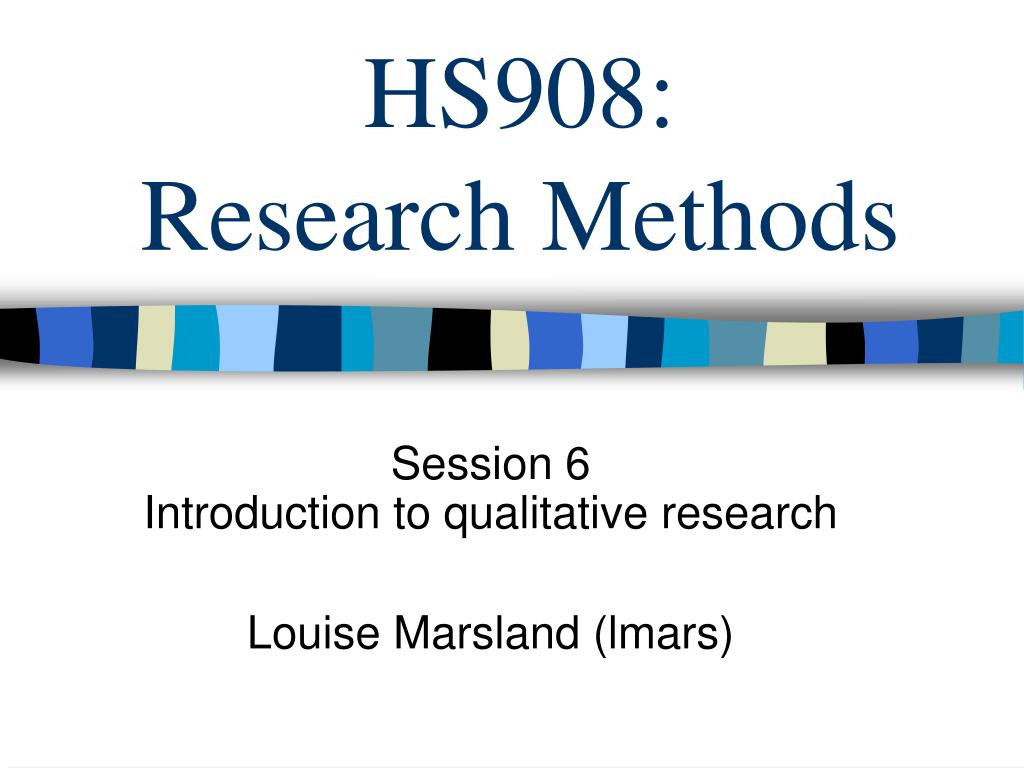 HS908:
Research Methods

Session 6
Introduction to qualitative research

Louise Marsland (lmars)